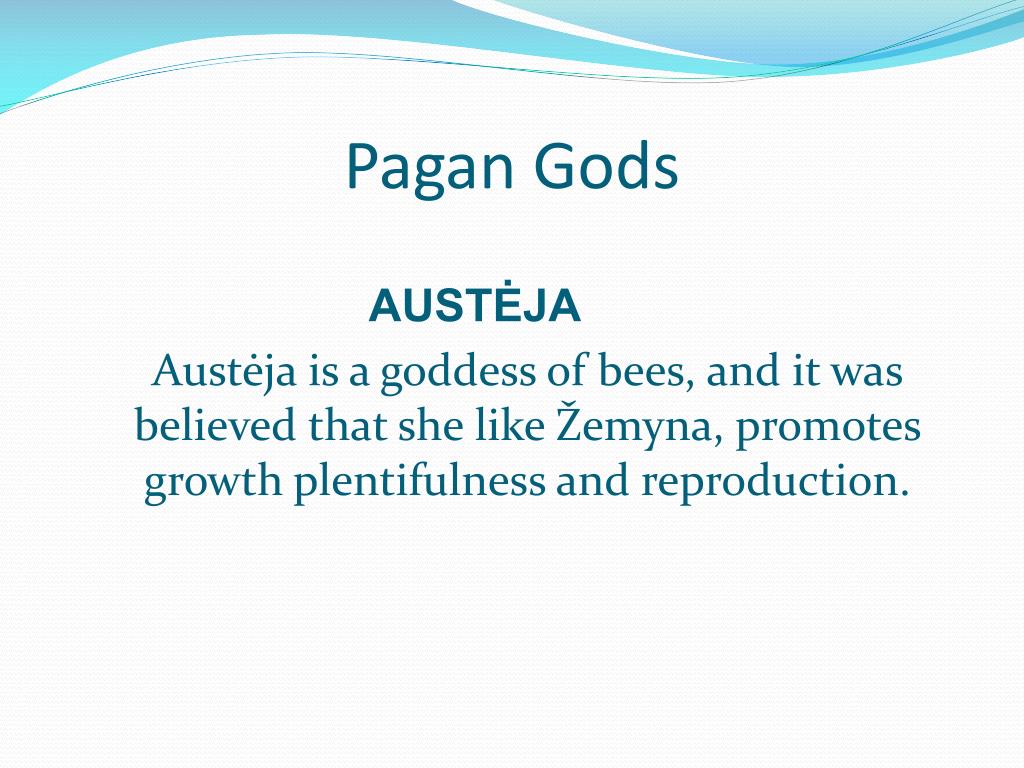 Pagan Gods

AUSTĖJA

Austėja is a goddess of bees, and it was believed that she like Žemyna, promotes growth plentifulness and reproduction.